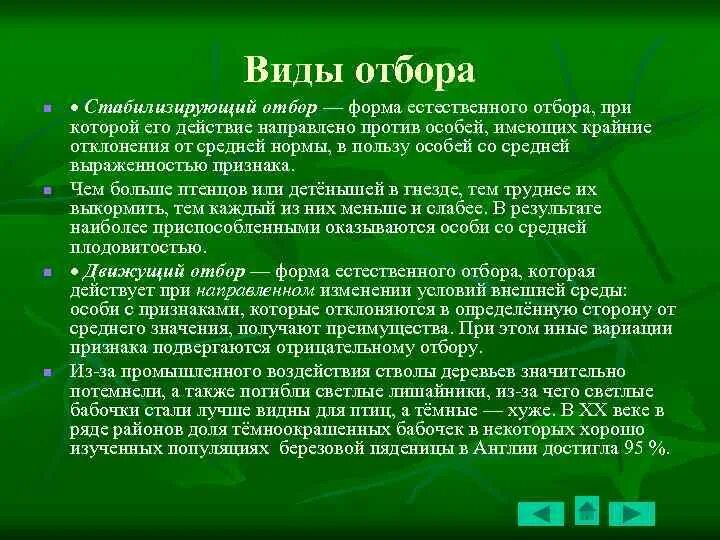 Виды отбора

• Стабилизирующий отбор — форма естественного отбора, при которой его действие направлено против особей, имеющих крайние отклонения от средней нормы, в пользу особей со средней выраженностью признака.

Чем больше птенцов или детёнышей в гнезде, тем труднее их выкормить, тем каждый из них меньше и слабее. В результате наиболее приспособленными оказываются особи со средней плодовитостью.

• Движущий отбор — форма естественного отбора, которая действует при направленном изменении условий внешней среды: особи с признаками, которые отклоняются в определённую сторону от среднего значения, получают преимущества. При этом иные вариации признака подвергаются отрицательному отбору.

Из-за промышленного воздействия стволы деревьев значительно потемнели, а также погибли светлые лишайники, из-за чего светлые бабочки стали лучше видны для птиц, а тёмные — хуже. В XX веке в ряде районов доля тёмноокрашенных бабочек в некоторых хорошо изученных популяциях березовой пяденицы в Англии достигла 95 %.